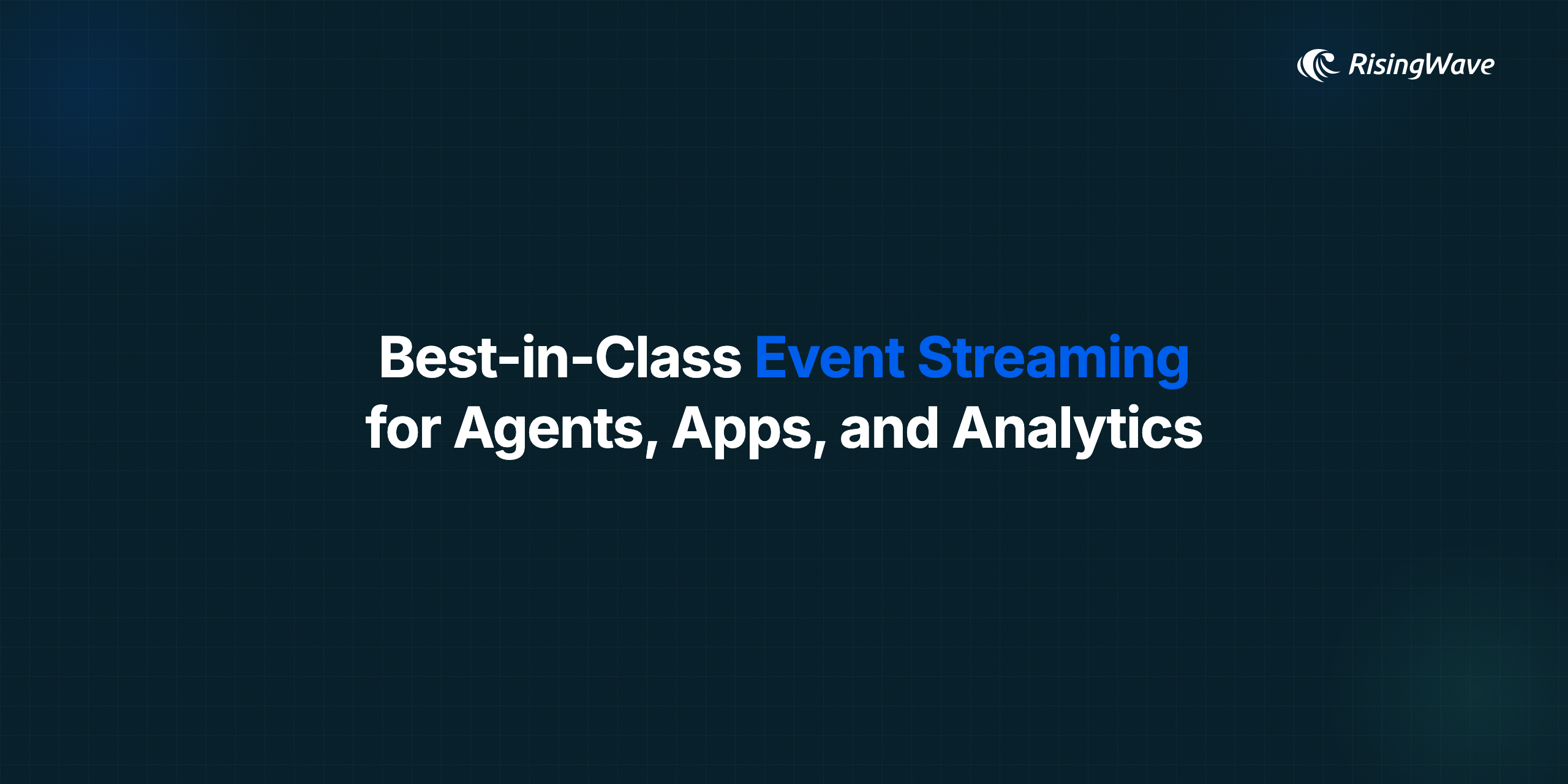 RisingWave

Best-in-Class Event Streaming for Agents, Apps, and Analytics